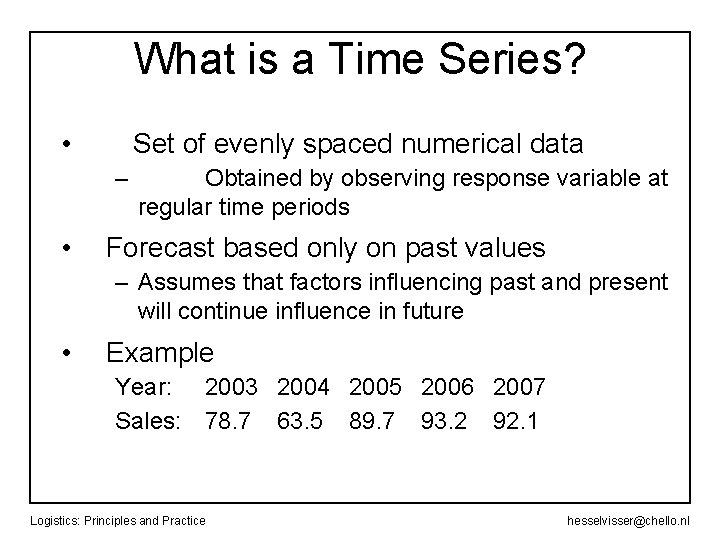 What is a Time Series?

• Set of evenly spaced numerical data
– Obtained by observing response variable at regular time periods

• Forecast based only on past values
– Assumes that factors influencing past and present will continue influence in future

• Example

| Year: | 2003 | 2004 | 2005 | 2006 | 2007 |
|---|---|---|---|---|---|
| Sales: | 78.7 | 63.5 | 89.7 | 93.2 | 92.1 |

Logistics: Principles and Practice

hesselvisser@chello.nl